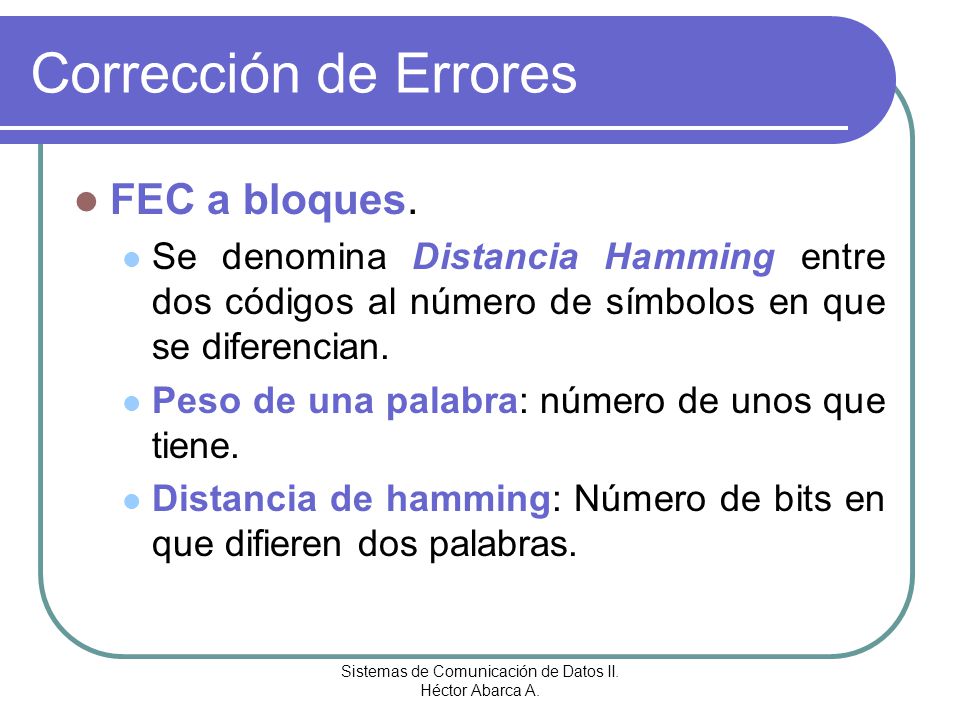 Corrección de Errores

FEC a bloques.

Se denomina Distancia Hamming entre dos códigos al número de símbolos en que se diferencian.

Peso de una palabra: número de unos que tiene.

Distancia de hamming: Número de bits en que difieren dos palabras.

Sistemas de Comunicación de Datos II.
Héctor Abarca A.